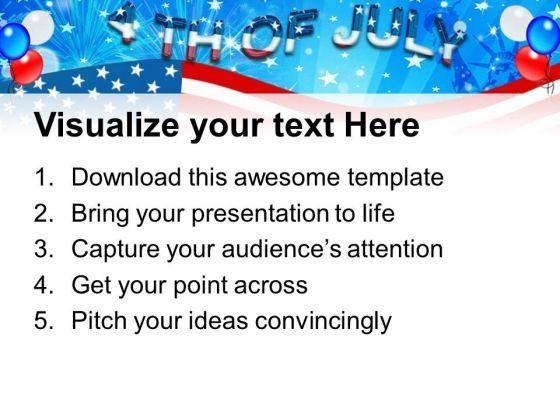 4 TH OF JULY

Visualize your text Here

1. Download this awesome template
2. Bring your presentation to life
3. Capture your audience's attention
4. Get your point across
5. Pitch your ideas convincingly